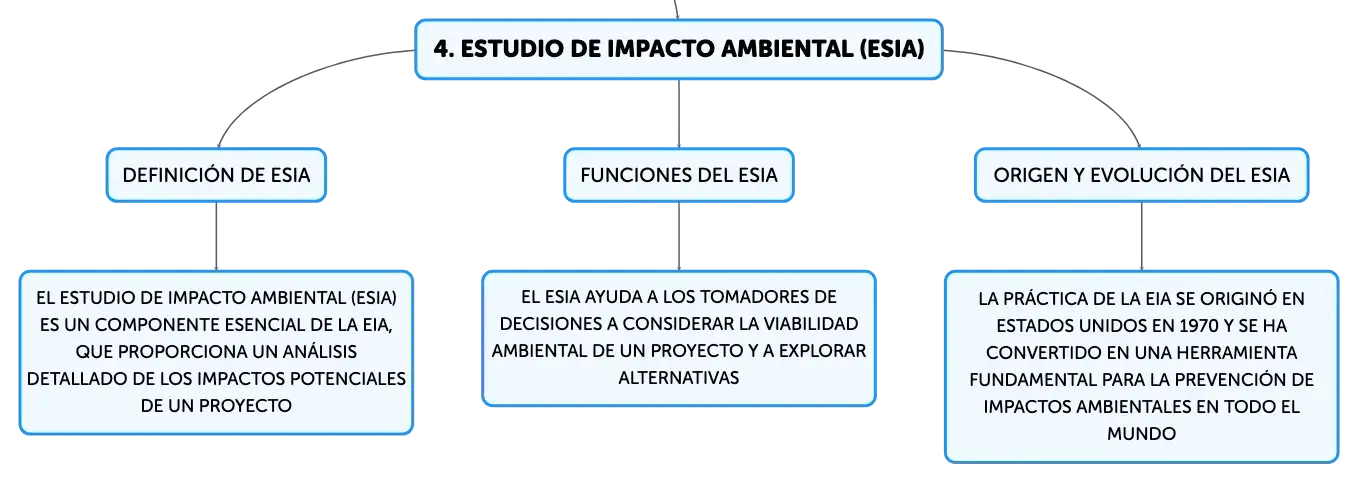 4. ESTUDIO DE IMPACTO AMBIENTAL (ESIA)

DEFINICIÓN DE ESIA

EL ESTUDIO DE IMPACTO AMBIENTAL (ESIA) ES UN COMPONENTE ESENCIAL DE LA EIA, QUE PROPORCIONA UN ANÁLISIS DETALLADO DE LOS IMPACTOS POTENCIALES DE UN PROYECTO

FUNCIONES DEL ESIA

EL ESIA AYUDA A LOS TOMADORES DE DECISIONES A CONSIDERAR LA VIABILIDAD AMBIENTAL DE UN PROYECTO Y A EXPLORAR ALTERNATIVAS

ORIGEN Y EVOLUCIÓN DEL ESIA

LA PRÁCTICA DE LA EIA SE ORIGINÓ EN ESTADOS UNIDOS EN 1970 Y SE HA CONVERTIDO EN UNA HERRAMIENTA FUNDAMENTAL PARA LA PREVENCIÓN DE IMPACTOS AMBIENTALES EN TODO EL MUNDO